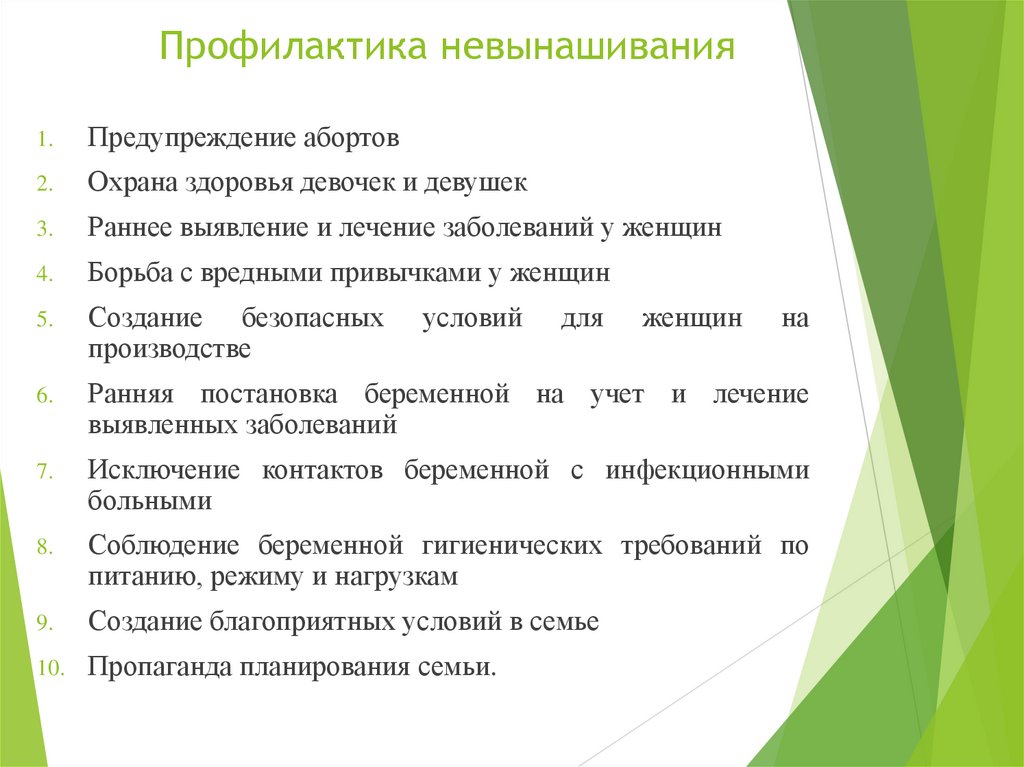 Профилактика невынашивания

1. Предупреждение абортов
2. Охрана здоровья девочек и девушек
3. Раннее выявление и лечение заболеваний у женщин
4. Борьба с вредными привычками у женщин
5. Создание безопасных условий для женщин на производстве
6. Ранняя постановка беременной на учет и лечение выявленных заболеваний
7. Исключение контактов беременной с инфекционными больными
8. Соблюдение беременной гигиенических требований по питанию, режиму и нагрузкам
9. Создание благоприятных условий в семье
10. Пропаганда планирования семьи.